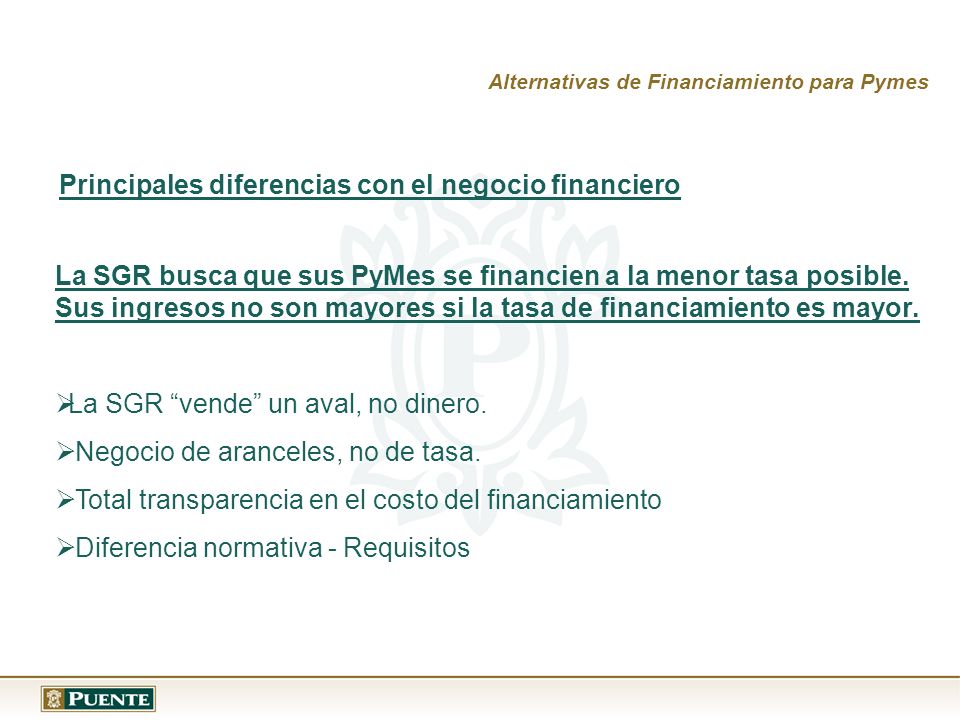 Alternativas de Financiamiento para Pymes

Principales diferencias con el negocio financiero

La SGR busca que sus PyMes se financien a la menor tasa posible. Sus ingresos no son mayores si la tasa de financiamiento es mayor.

➢La SGR “vende” un aval, no dinero.

➢Negocio de aranceles, no de tasa.

➢Total transparencia en el costo del financiamiento

➢Diferencia normativa - Requisitos

PUENTE